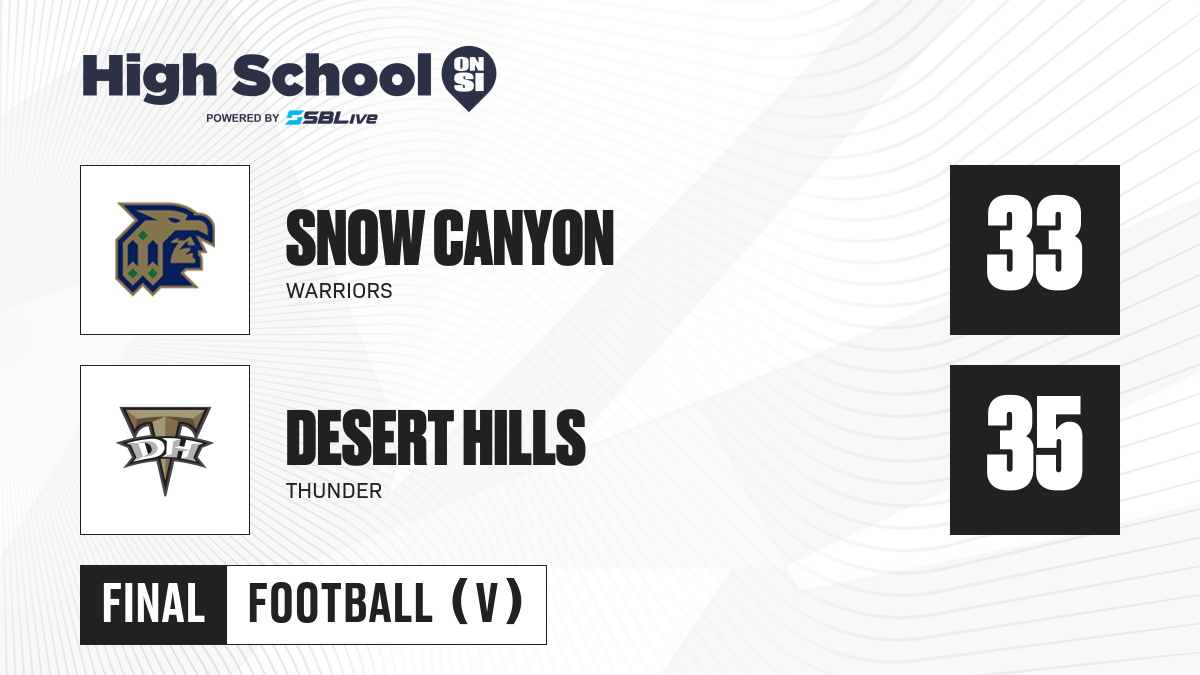 High School ON SI
POWERED BY SBLive

SNOW CANYON
WARRIORS
33

DH
DESERT HILLS
THUNDER
35

FINAL FOOTBALL (V)